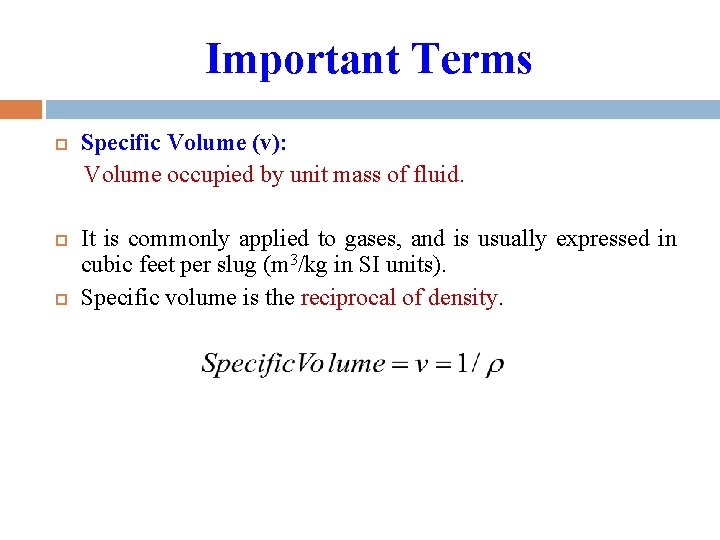 Important Terms

Specific Volume (v):
Volume occupied by unit mass of fluid.

It is commonly applied to gases, and is usually expressed in cubic feet per slug ($m^3/kg$ in SI units).

Specific volume is the reciprocal of density.

$SpecificVolume = v = 1/\rho$